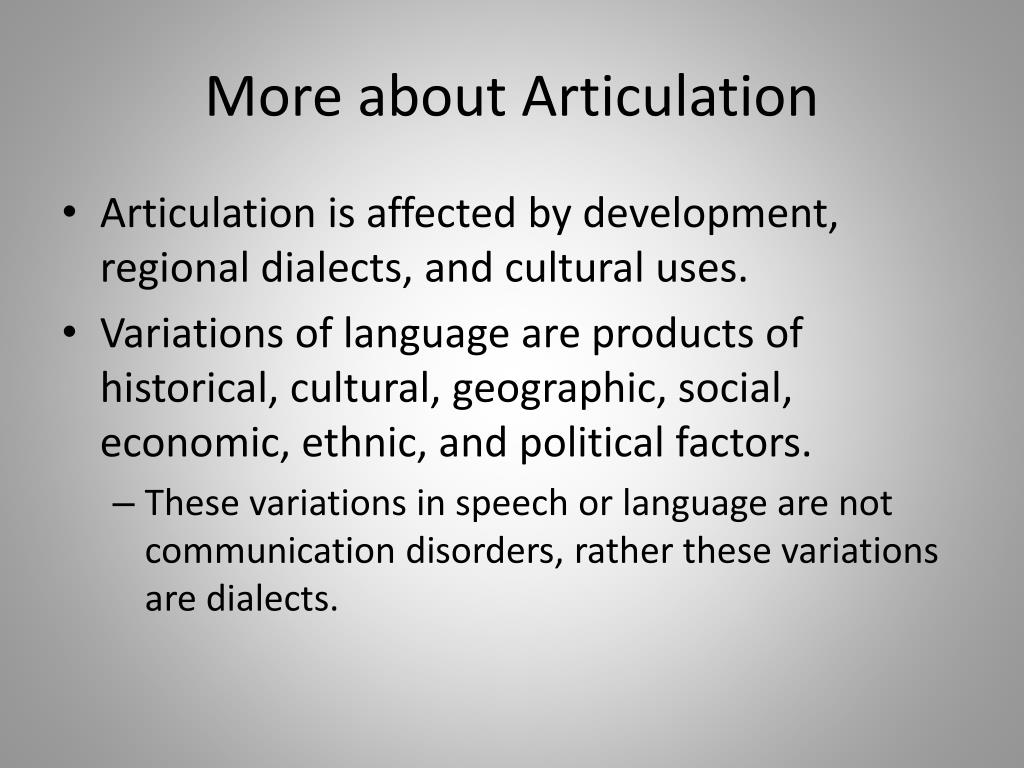 More about Articulation

• Articulation is affected by development, regional dialects, and cultural uses.

• Variations of language are products of historical, cultural, geographic, social, economic, ethnic, and political factors.

– These variations in speech or language are not communication disorders, rather these variations are dialects.